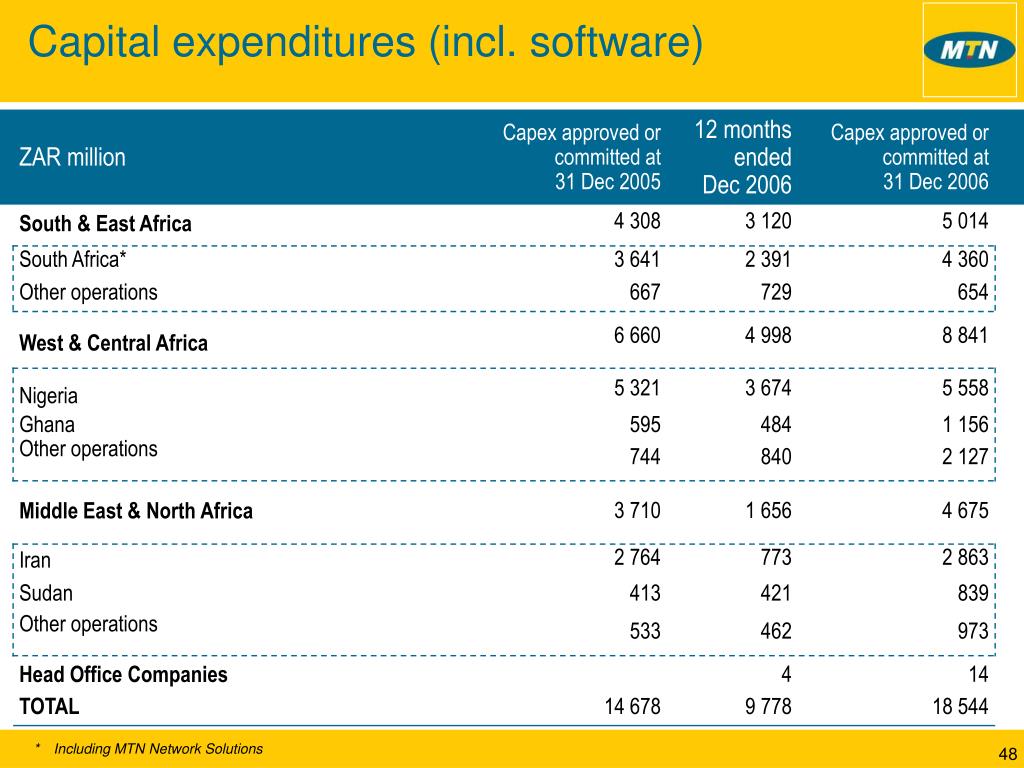 Capital expenditures (incl. software)

MTN

| ZAR million | Capex approved or committed at 31 Dec 2005 | 12 months ended Dec 2006 | Capex approved or committed at 31 Dec 2006 |
|---|---|---|---|
| **South & East Africa** | 4 308 | 3 120 | 5 014 |
| South Africa* | 3 641 | 2 391 | 4 360 |
| Other operations | 667 | 729 | 654 |
| **West & Central Africa** | 6 660 | 4 998 | 8 841 |
| Nigeria | 5 321 | 3 674 | 5 558 |
| Ghana | 595 | 484 | 1 156 |
| Other operations | 744 | 840 | 2 127 |
| **Middle East & North Africa** | 3 710 | 1 656 | 4 675 |
| Iran | 2 764 | 773 | 2 863 |
| Sudan | 413 | 421 | 839 |
| Other operations | 533 | 462 | 973 |
| **Head Office Companies** | | 4 | 14 |
| **TOTAL** | 14 678 | 9 778 | 18 544 |

* Including MTN Network Solutions

48